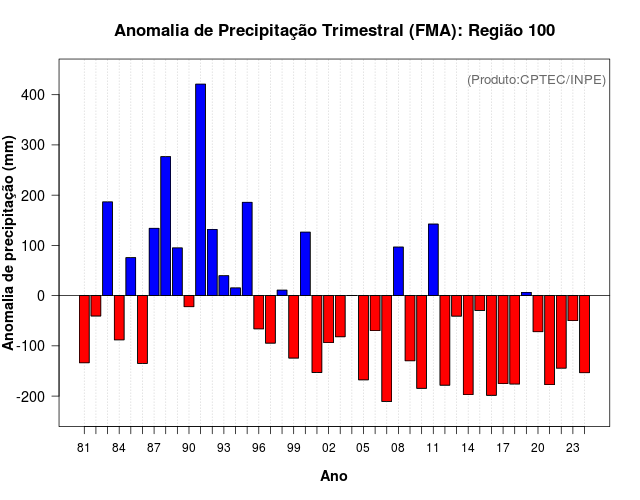 Anomalia de Precipitação Trimestral (FMA): Região 100

(Produto:CPTEC/INPE)

Anomalia de precipitação (mm)

400
300
200
100
0
-100
-200

81 84 87 90 93 96 99 02 05 08 11 14 17 20 23

Ano